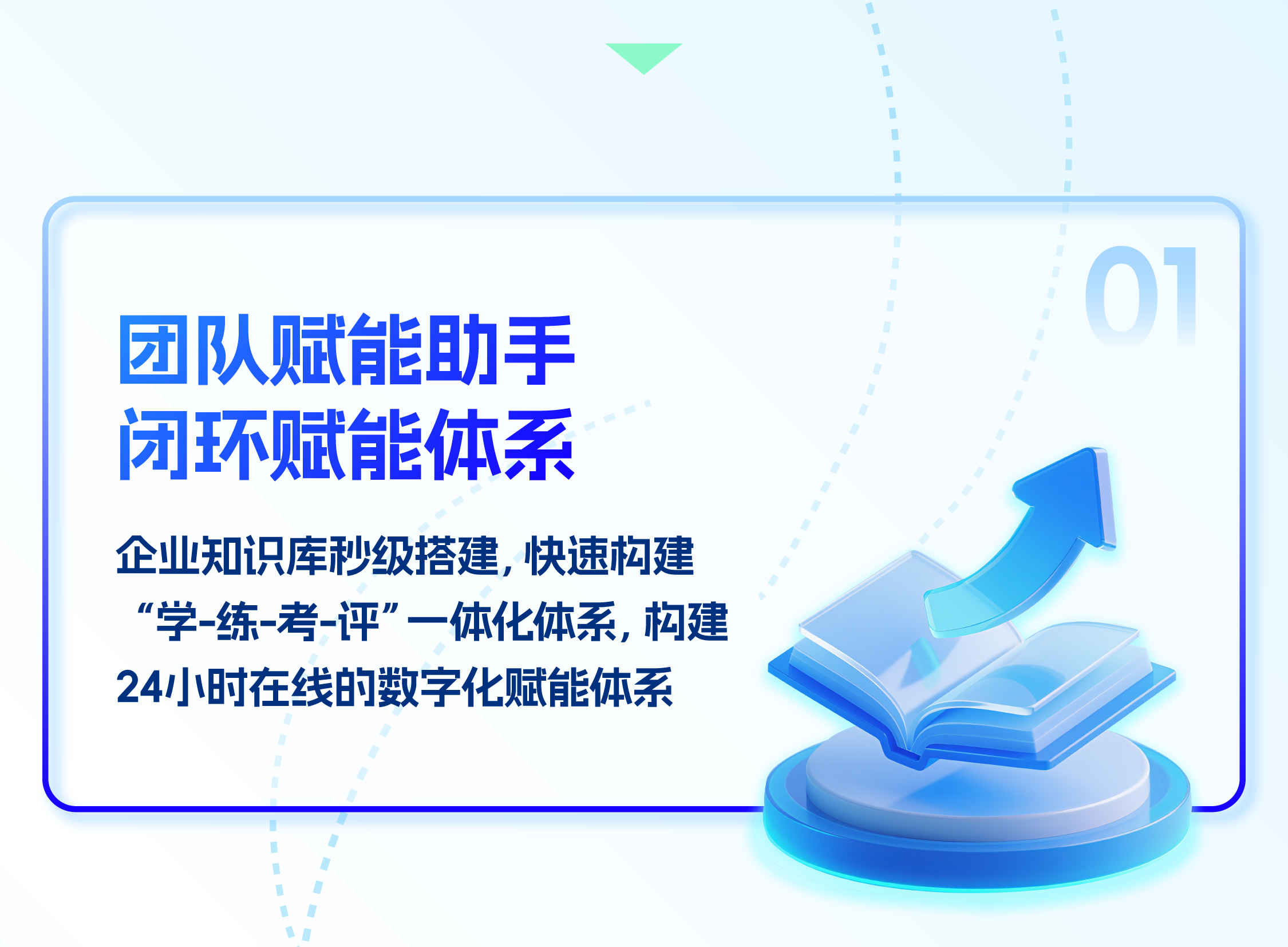 01

团队赋能助手
闭环赋能体系

企业知识库秒级搭建，快速构建“学-练-考-评”一体化体系，构建24小时在线的数字化赋能体系